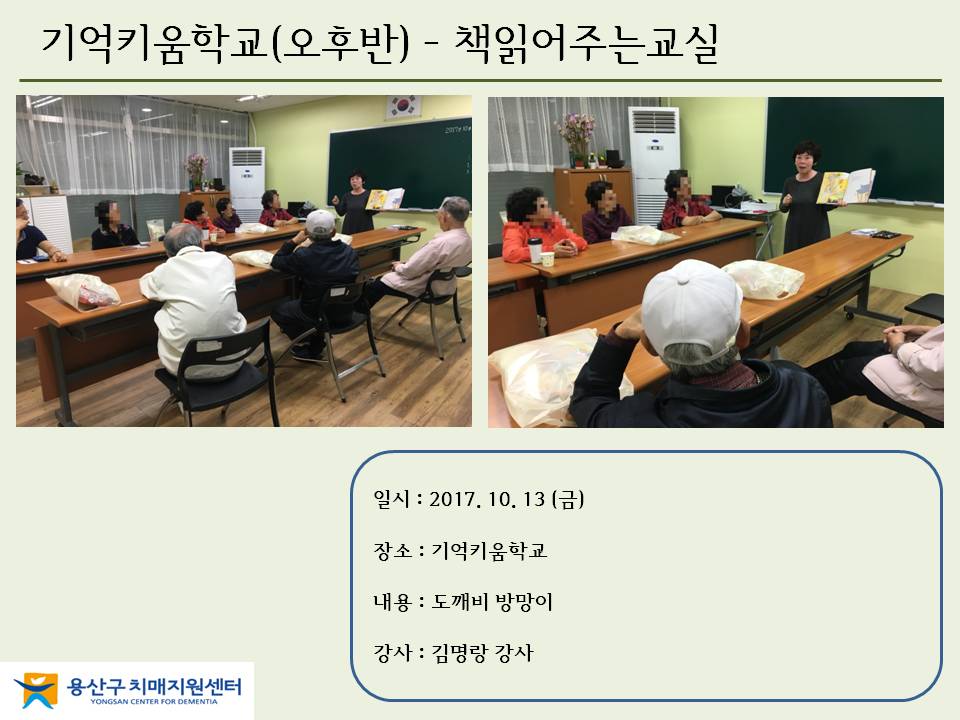 기억키움학교(오후반) - 책읽어주는교실

일시 : 2017. 10. 13 (금)

장소 : 기억키움학교

내용 : 도깨비 방망이

강사 : 김명랑 강사

용산구 치매지원센터
YONGSAN CENTER FOR DEMENTIA